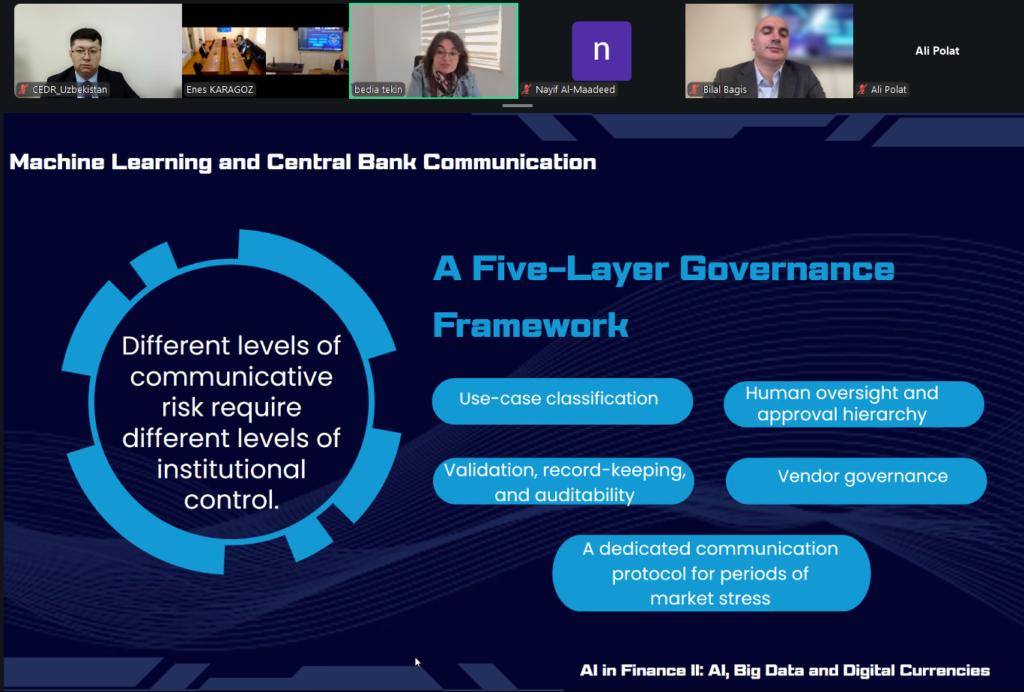 CEDR_Uzbekistan

Enes KARAGOZ

bedia tekin

n

Nayif Al-Maadeed

Bilal Bagis

Ali Polat

Ali Polat

Machine Learning and Central Bank Communication

Different levels of communicative risk require different levels of institutional control.

A Five-Layer Governance Framework

Use-case classification

Human oversight and approval hierarchy

Validation, record-keeping, and auditability

Vendor governance

A dedicated communication protocol for periods of market stress

AI in Finance II: AI, Big Data and Digital Currencies